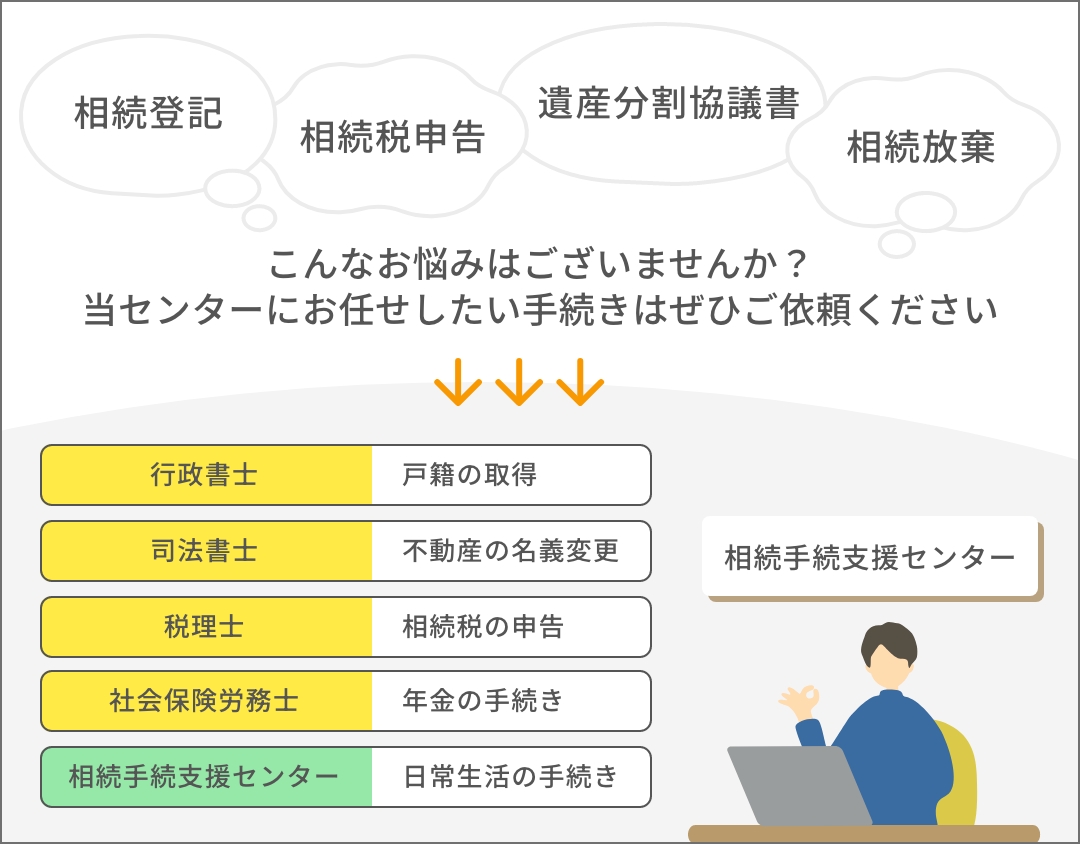 相続登記

相続税申告

遺産分割協議書

相続放棄

こんなお悩みはございませんか？
当センターにお任せしたい手続きはぜひご依頼ください

| 行政書士 | 戸籍の取得 |
|---|---|
| 司法書士 | 不動産の名義変更 |
| 税理士 | 相続税の申告 |
| 社会保険労務士 | 年金の手続き |
| 相続手続支援センター | 日常生活の手続き |

相続手続支援センター